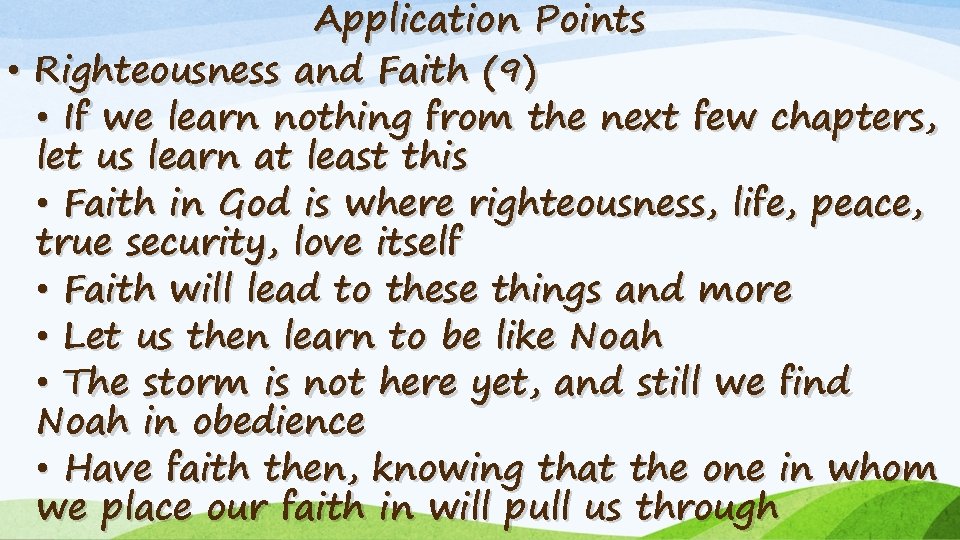 Application Points

• Righteousness and Faith (9)

• If we learn nothing from the next few chapters, let us learn at least this

• Faith in God is where righteousness, life, peace, true security, love itself

• Faith will lead to these things and more

• Let us then learn to be like Noah

• The storm is not here yet, and still we find Noah in obedience

• Have faith then, knowing that the one in whom we place our faith in will pull us through